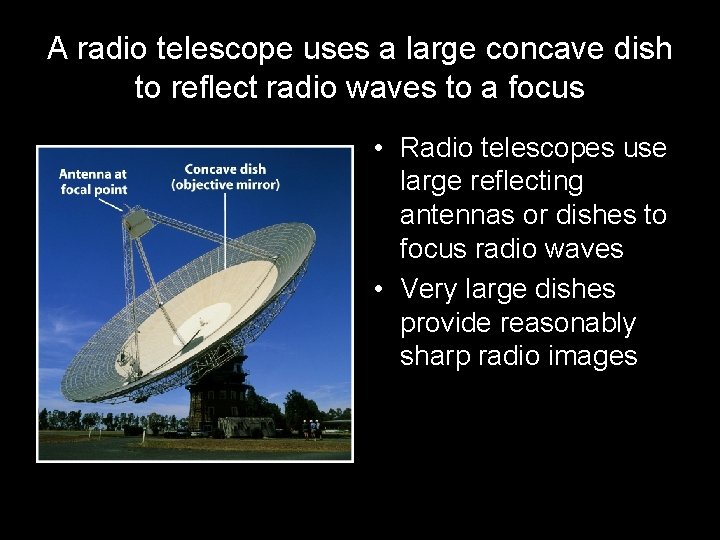 A radio telescope uses a large concave dish to reflect radio waves to a focus

Antenna at focal point

Concave dish (objective mirror)

• Radio telescopes use large reflecting antennas or dishes to focus radio waves
• Very large dishes provide reasonably sharp radio images